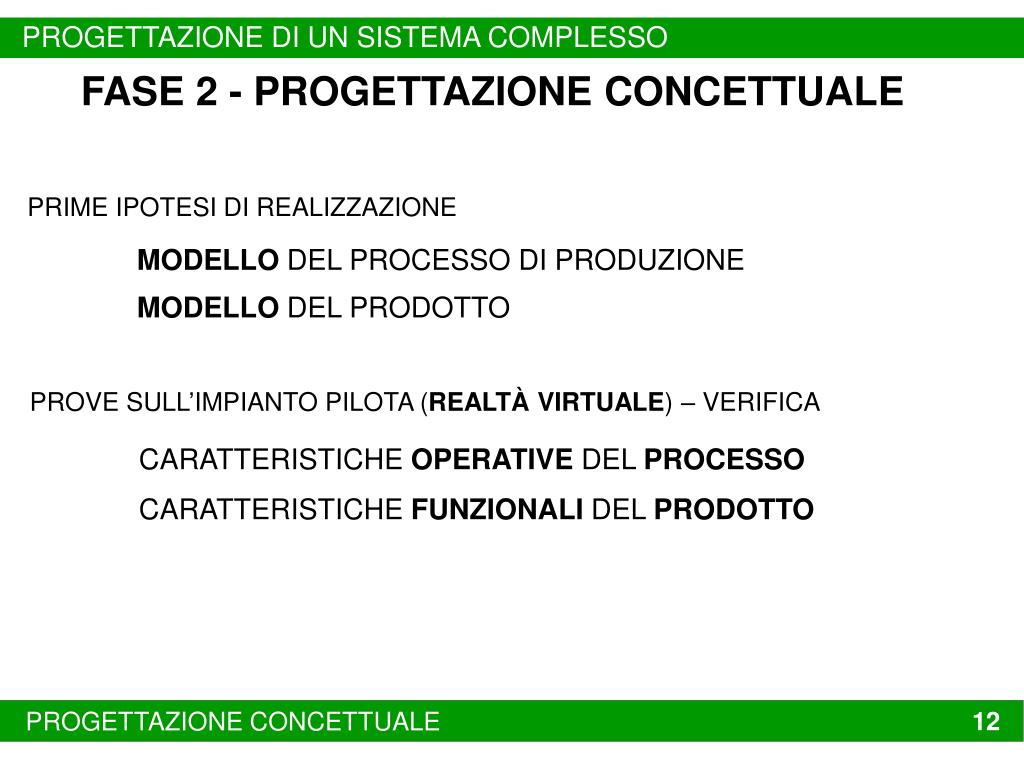 PROGETTAZIONE DI UN SISTEMA COMPLESSO

FASE 2 - PROGETTAZIONE CONCETTUALE

PRIME IPOTESI DI REALIZZAZIONE

MODELLO DEL PROCESSO DI PRODUZIONE

MODELLO DEL PRODOTTO

PROVE SULL’IMPIANTO PILOTA (REALTÀ VIRTUALE) – VERIFICA

CARATTERISTICHE OPERATIVE DEL PROCESSO

CARATTERISTICHE FUNZIONALI DEL PRODOTTO

PROGETTAZIONE CONCETTUALE

12